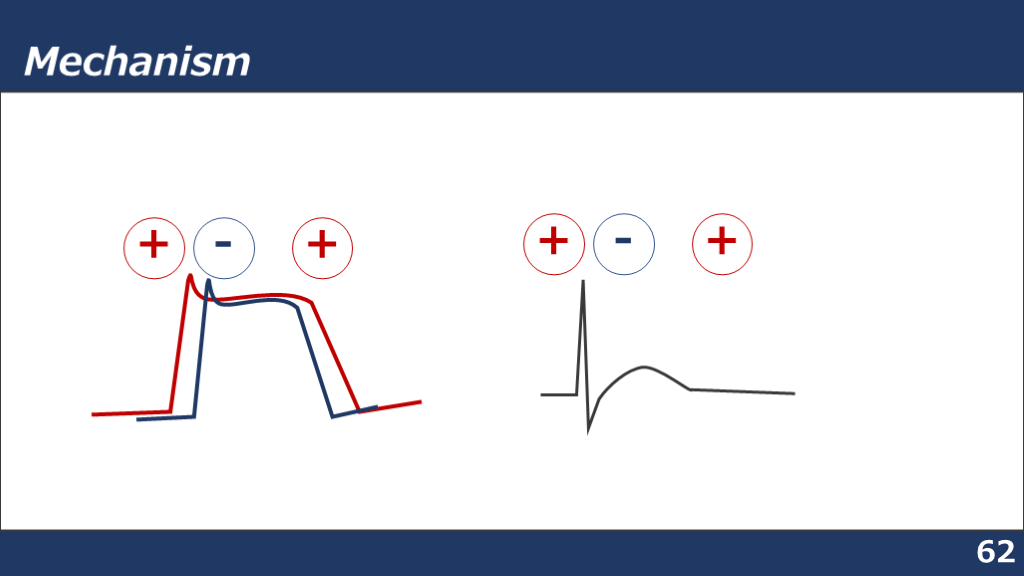 Mechanism

+ - +

+ - +

62